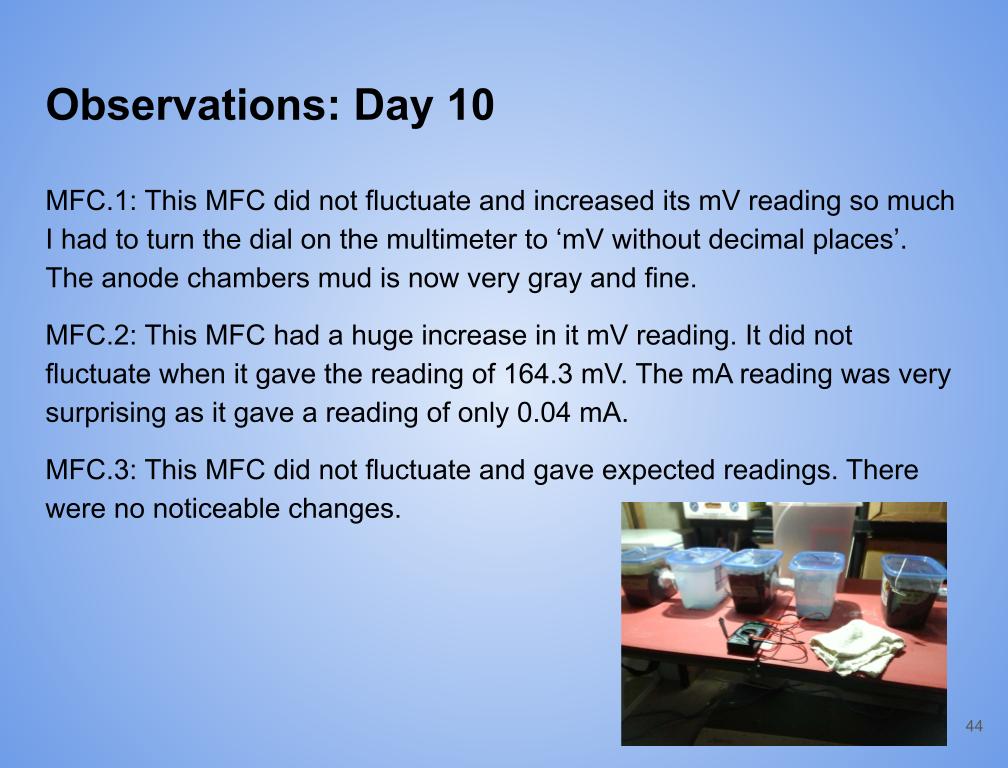 Observations: Day 10

MFC.1: This MFC did not fluctuate and increased its mV reading so much I had to turn the dial on the multimeter to ‘mV without decimal places’. The anode chambers mud is now very gray and fine.

MFC.2: This MFC had a huge increase in it mV reading. It did not fluctuate when it gave the reading of 164.3 mV. The mA reading was very surprising as it gave a reading of only 0.04 mA.

MFC.3: This MFC did not fluctuate and gave expected readings. There were no noticeable changes.

44